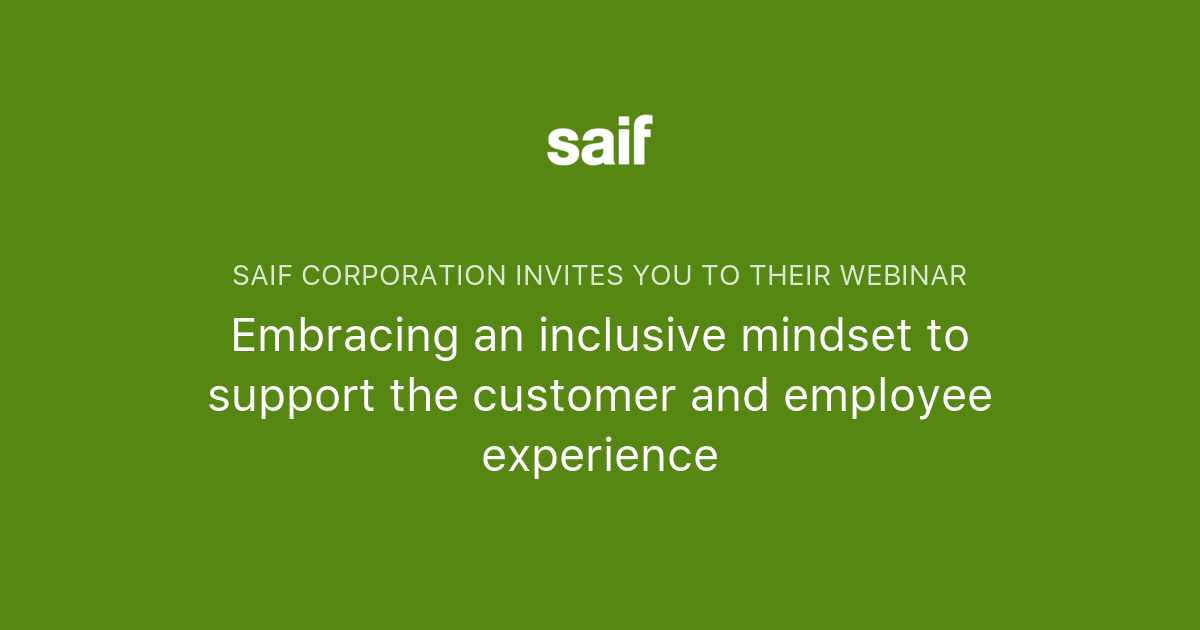 saif

SAIF CORPORATION INVITES YOU TO THEIR WEBINAR

Embracing an inclusive mindset to support the customer and employee experience